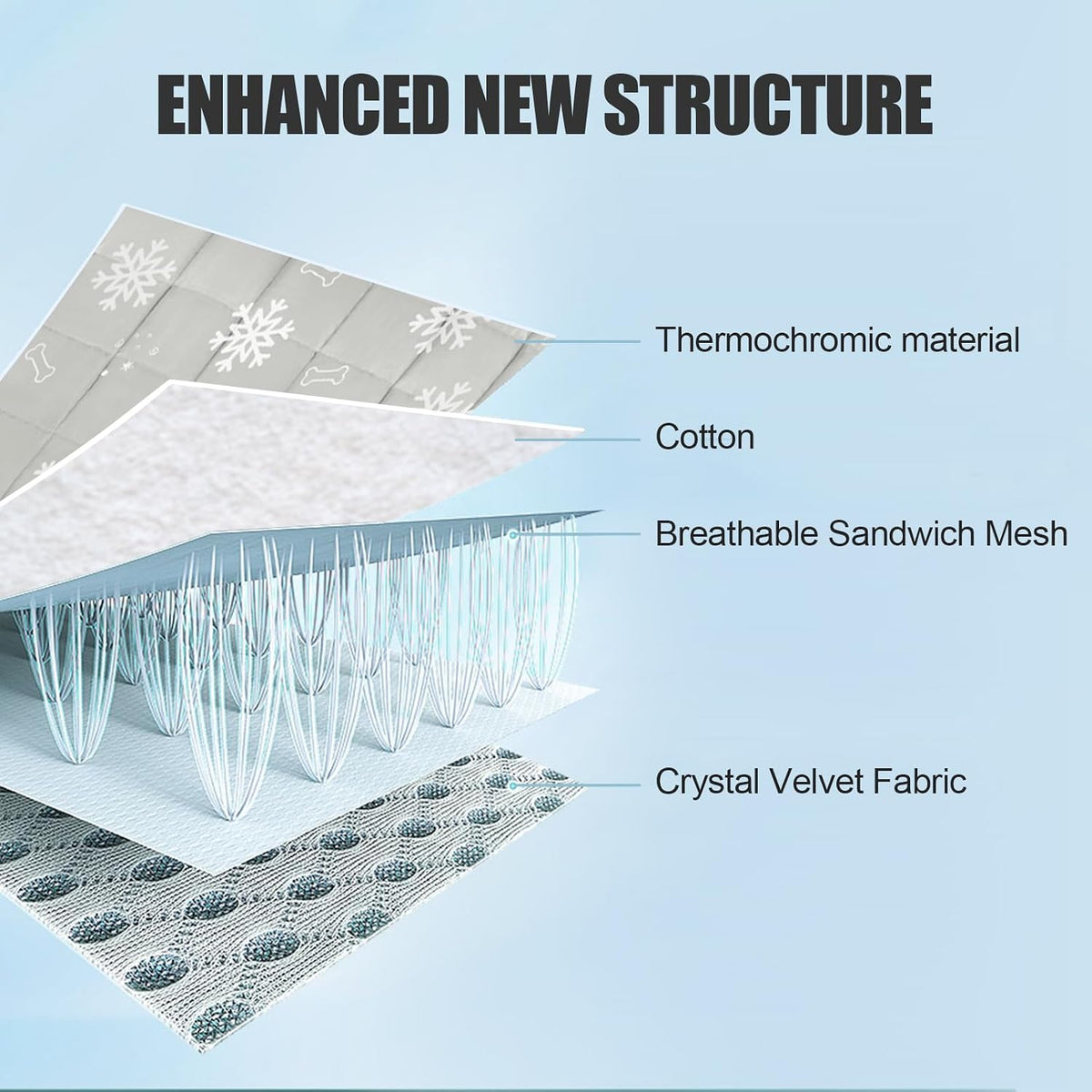 ENHANCED NEW STRUCTURE

Thermochromic material

Cotton

Breathable Sandwich Mesh

Crystal Velvet Fabric